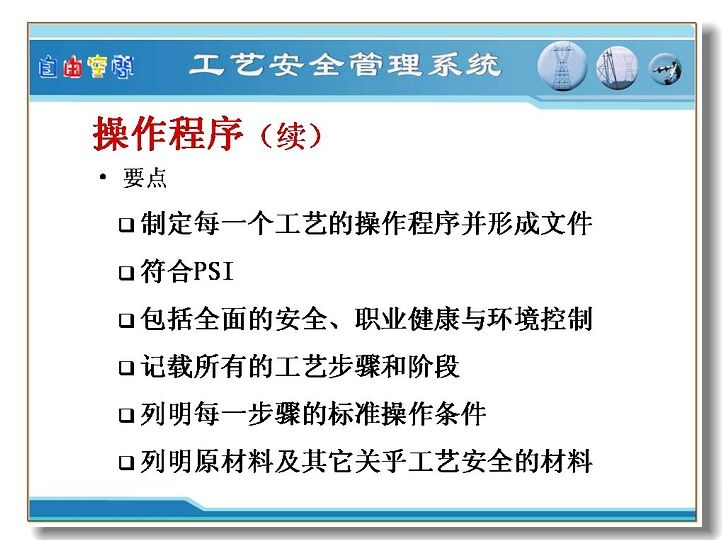 自由空间

工艺安全管理系统

操作程序（续）

• 要点

❑ 制定每一个工艺的操作程序并形成文件

❑ 符合PSI

❑ 包括全面的安全、职业健康与环境控制

❑ 记载所有的工艺步骤和阶段

❑ 列明每一步骤的标准操作条件

❑ 列明原材料及其它关乎工艺安全的材料